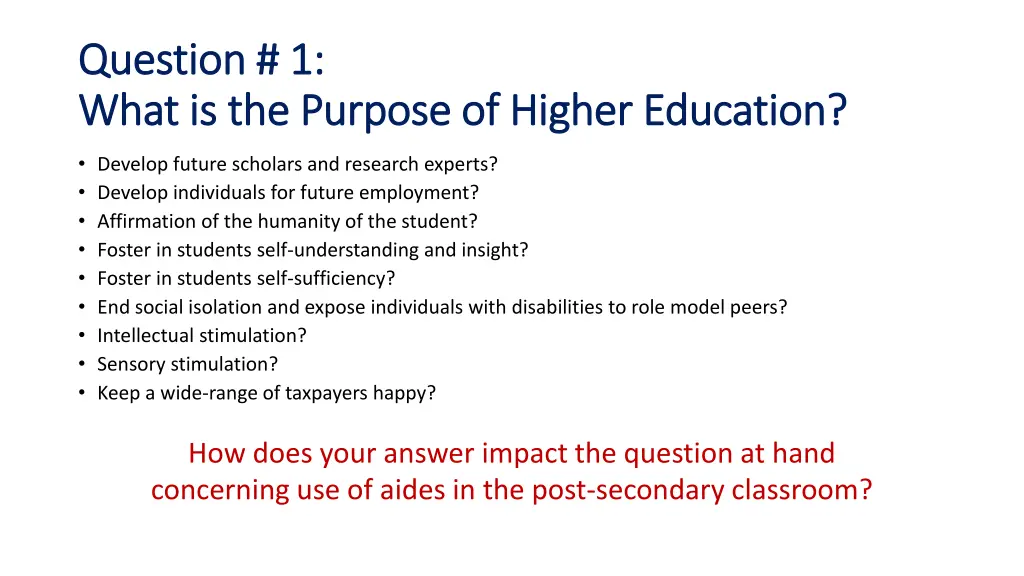 Question # 1:
What is the Purpose of Higher Education?

• Develop future scholars and research experts?
• Develop individuals for future employment?
• Affirmation of the humanity of the student?
• Foster in students self-understanding and insight?
• Foster in students self-sufficiency?
• End social isolation and expose individuals with disabilities to role model peers?
• Intellectual stimulation?
• Sensory stimulation?
• Keep a wide-range of taxpayers happy?

How does your answer impact the question at hand concerning use of aides in the post-secondary classroom?